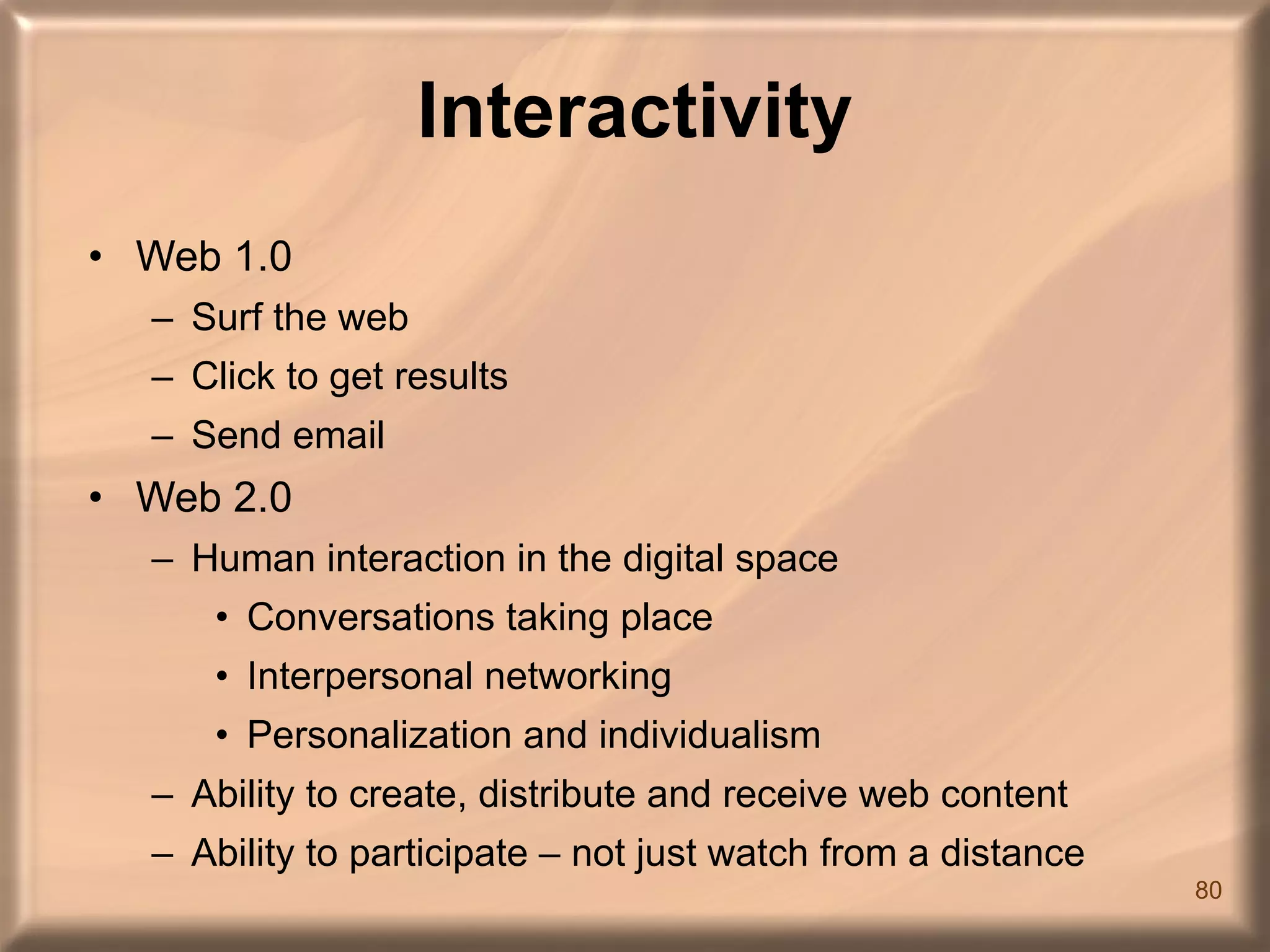 Interactivity

• Web 1.0
– Surf the web
– Click to get results
– Send email
• Web 2.0
– Human interaction in the digital space
• Conversations taking place
• Interpersonal networking
• Personalization and individualism
– Ability to create, distribute and receive web content
– Ability to participate – not just watch from a distance

80